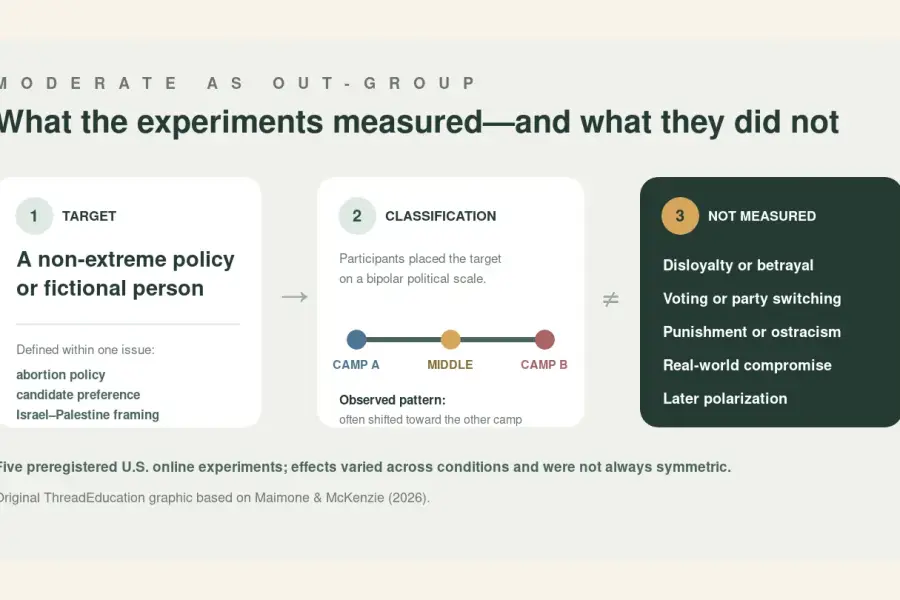 MODERATE AS OUT-GROUP

What the experiments measured—and what they did not

1 TARGET

A non-extreme policy or fictional person

Defined within one issue:

abortion policy
candidate preference
Israel–Palestine framing

→

2 CLASSIFICATION

Participants placed the target on a bipolar political scale.

CAMP A MIDDLE CAMP B

Observed pattern:
often shifted toward the other camp

≠

3 NOT MEASURED

Disloyalty or betrayal
Voting or party switching
Punishment or ostracism
Real-world compromise
Later polarization

Five preregistered U.S. online experiments; effects varied across conditions and were not always symmetric.

Original ThreadEducation graphic based on Maimone & McKenzie (2026).